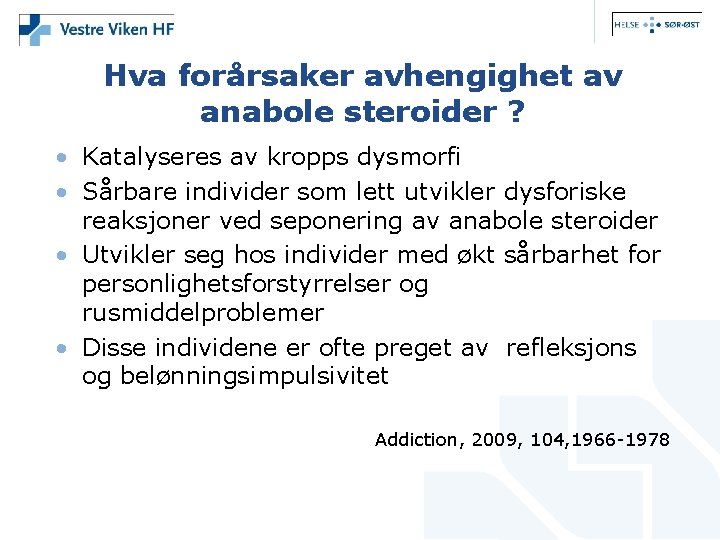 Vestre Viken HF

HELSE SØR-ØST

Hva forårsaker avhengighet av anabole steroider ?

• Katalyseres av kropps dysmorfi
• Sårbare individer som lett utvikler dysforiske reaksjoner ved seponering av anabole steroider
• Utvikler seg hos individer med økt sårbarhet for personlighetsforstyrrelser og rusmiddelproblemer
• Disse individene er ofte preget av refleksjons og belønningsimpulsivitet

Addiction, 2009, 104,1966-1978